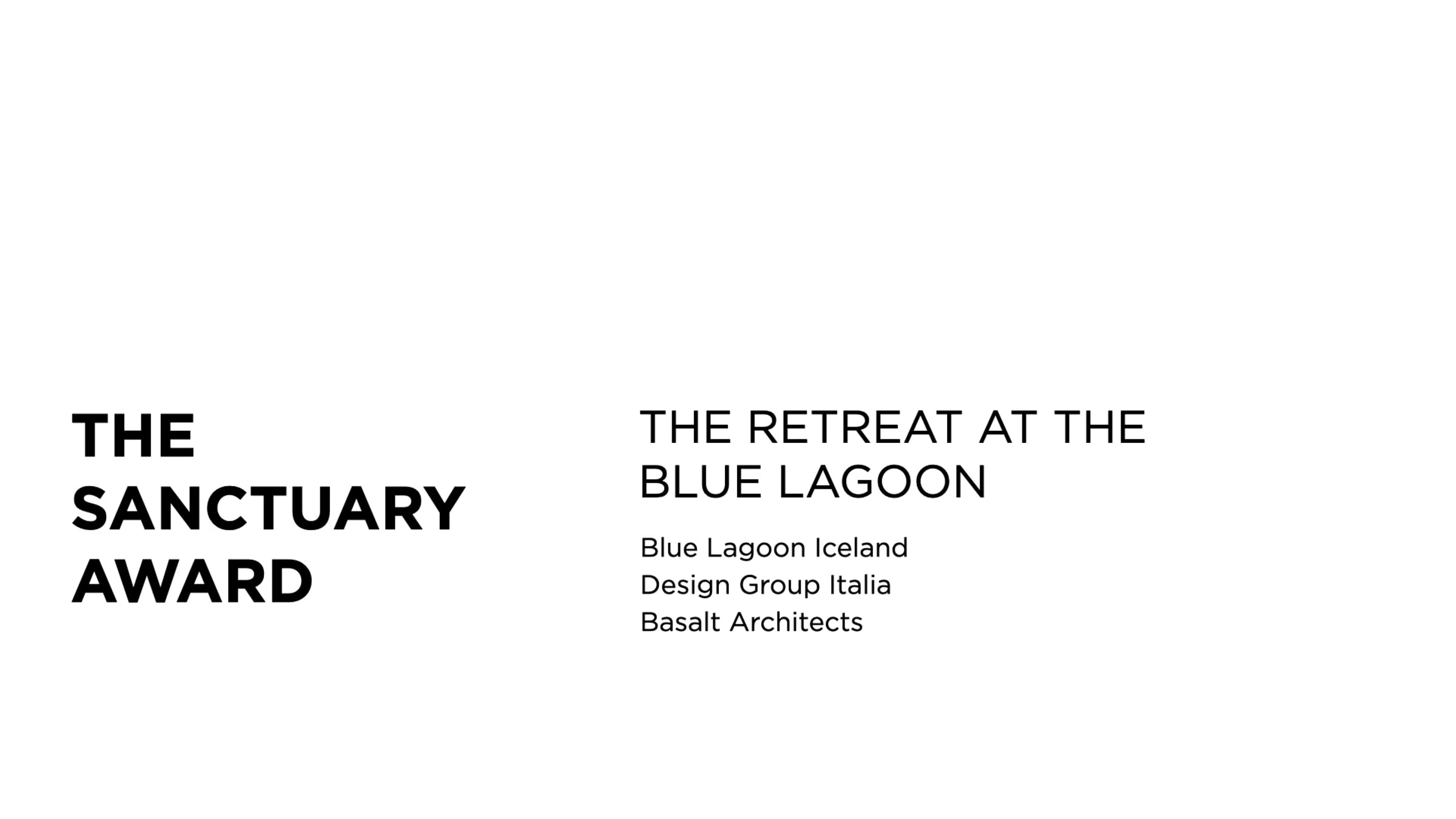 THE SANCTUARY AWARD

THE RETREAT AT THE BLUE LAGOON

Blue Lagoon Iceland
Design Group Italia
Basalt Architects